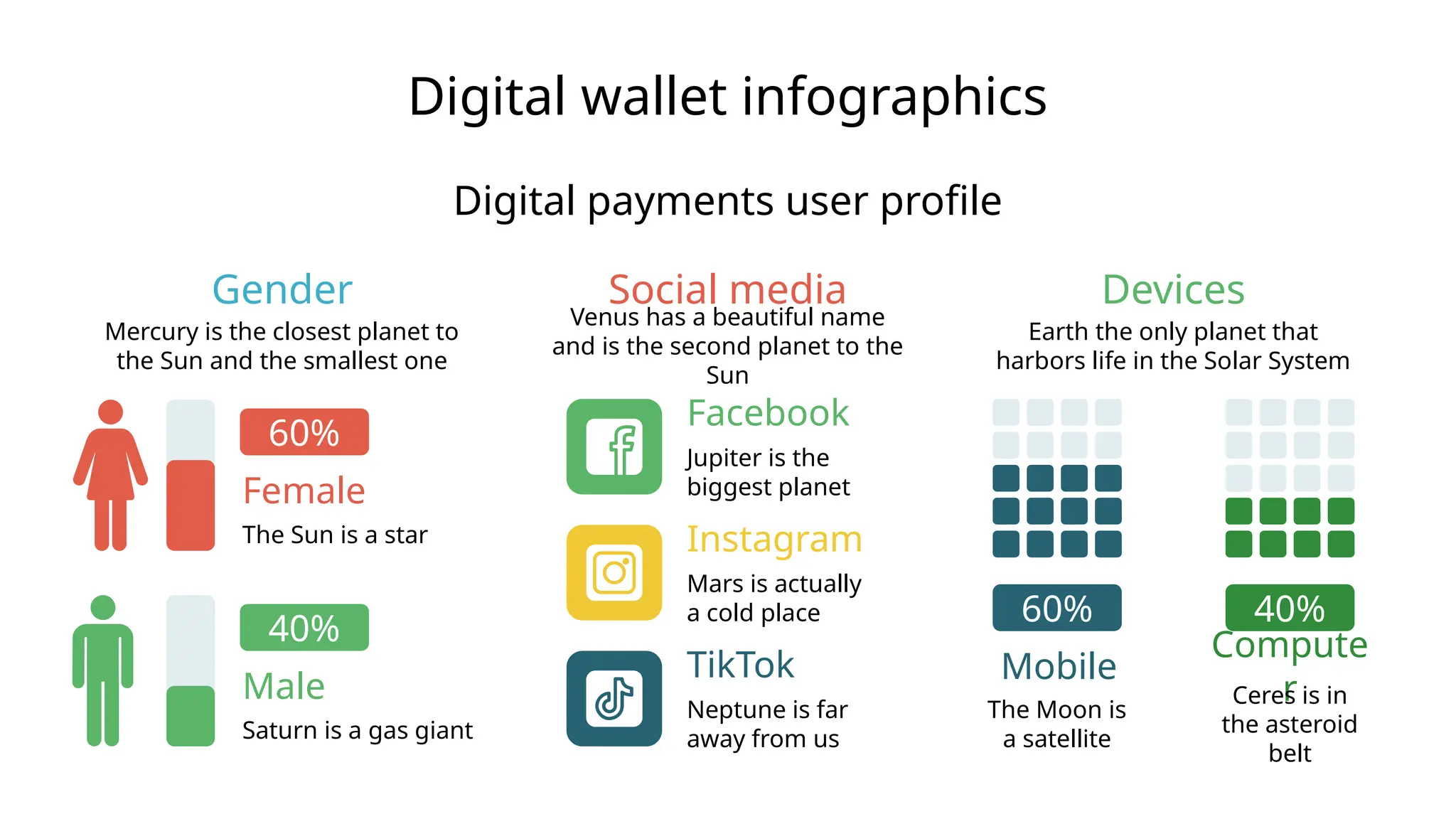 Digital wallet infographics

Digital payments user profile

Gender

Mercury is the closest planet to the Sun and the smallest one

60%

Female

The Sun is a star

40%

Male

Saturn is a gas giant

Social media

Venus has a beautiful name and is the second planet to the Sun

Facebook

Jupiter is the biggest planet

Instagram

Mars is actually a cold place

TikTok

Neptune is far away from us

Devices

Earth the only planet that harbors life in the Solar System

60%

Mobile

The Moon is a satellite

40%

Computer

Ceres is in the asteroid belt